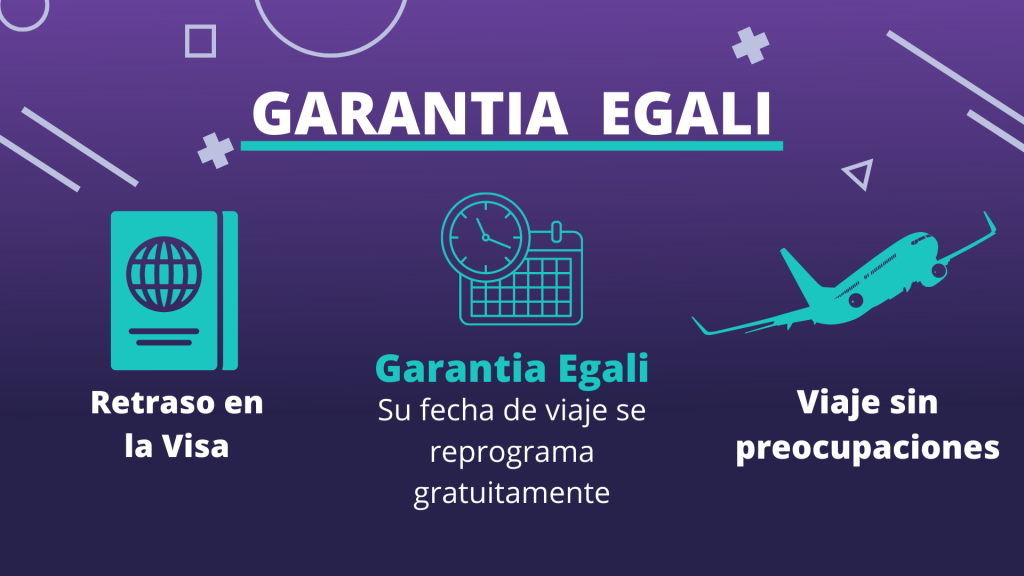 GARANTIA EGALI

Retraso en la Visa

Garantia Egali
Su fecha de viaje se reprograma gratuitamente

Viaje sin preocupaciones